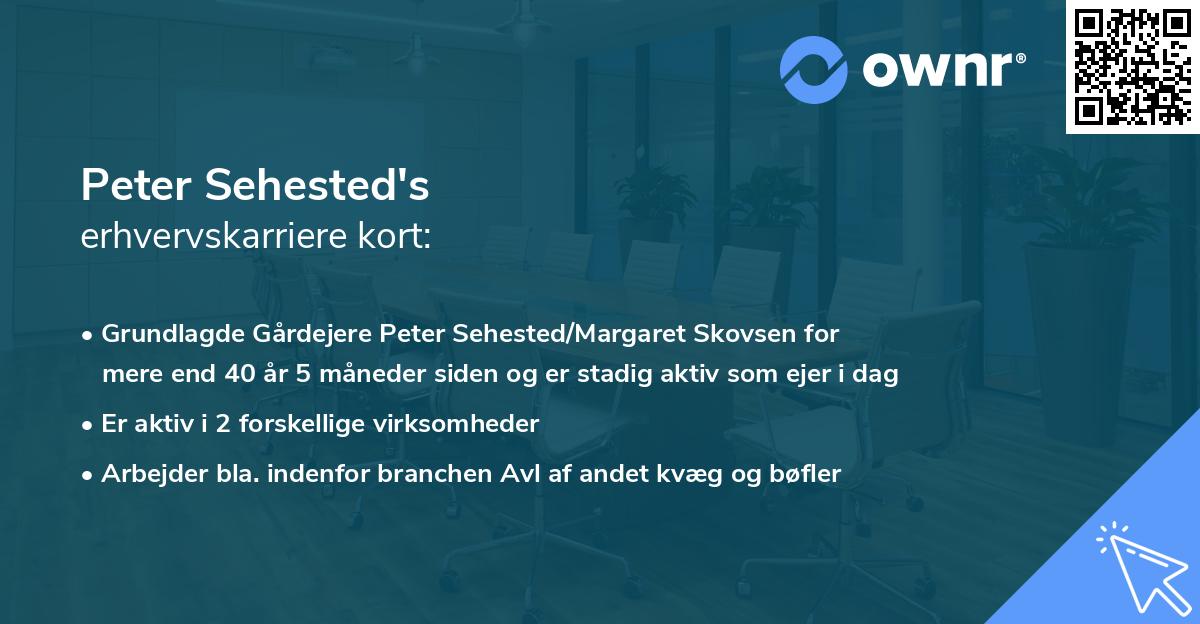 ownr®

Peter Sehested's
erhvervskarriere kort:

• Grundlagde Gårdejere Peter Sehested/Margaret Skovsen for mere end 40 år 5 måneder siden og er stadig aktiv som ejer i dag
• Er aktiv i 2 forskellige virksomheder
• Arbejder bla. indenfor branchen Avl af andet kvæg og bøfler